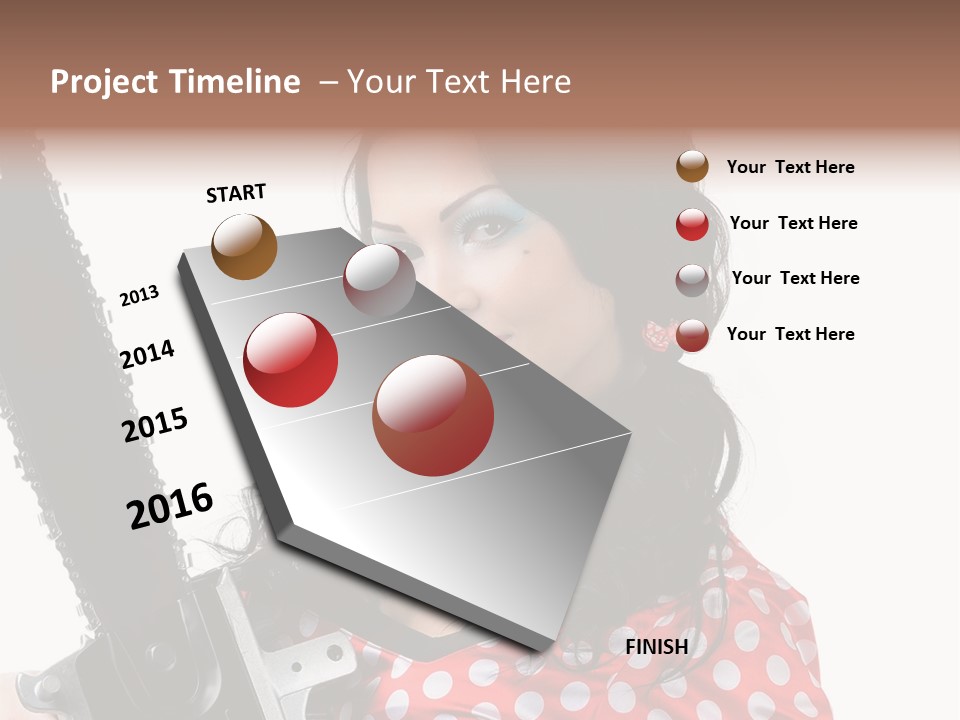 Project Timeline – Your Text Here

START

2013

2014

2015

2016

FINISH

Your Text Here

Your Text Here

Your Text Here

Your Text Here